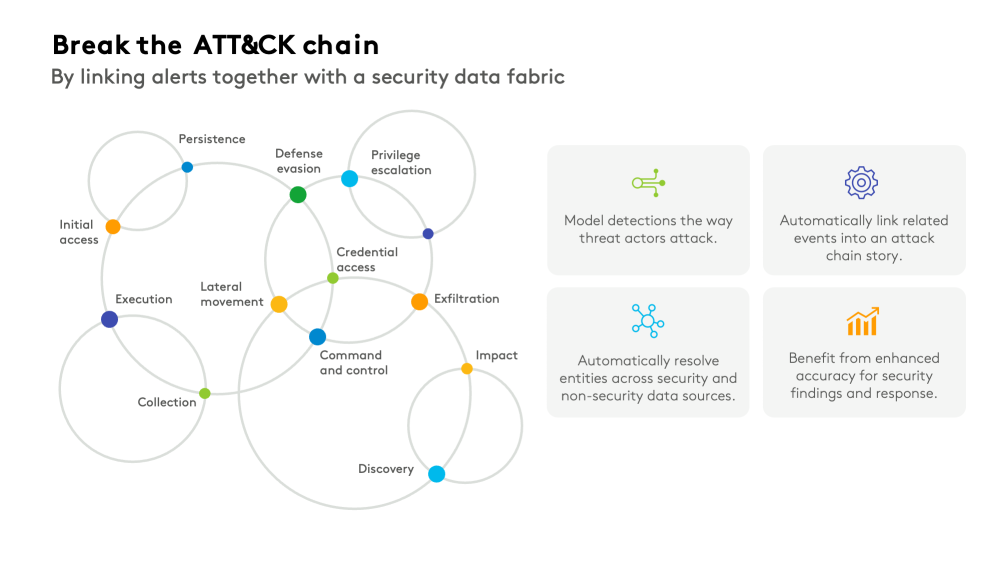 Break the ATT&CK chain

By linking alerts together with a security data fabric

Persistence

Defense evasion

Privilege escalation

Initial access

Credential access

Execution

Lateral movement

Exfiltration

Command and control

Impact

Collection

Discovery

Model detections the way threat actors attack.

Automatically link related events into an attack chain story.

Automatically resolve entities across security and non-security data sources.

Benefit from enhanced accuracy for security findings and response.